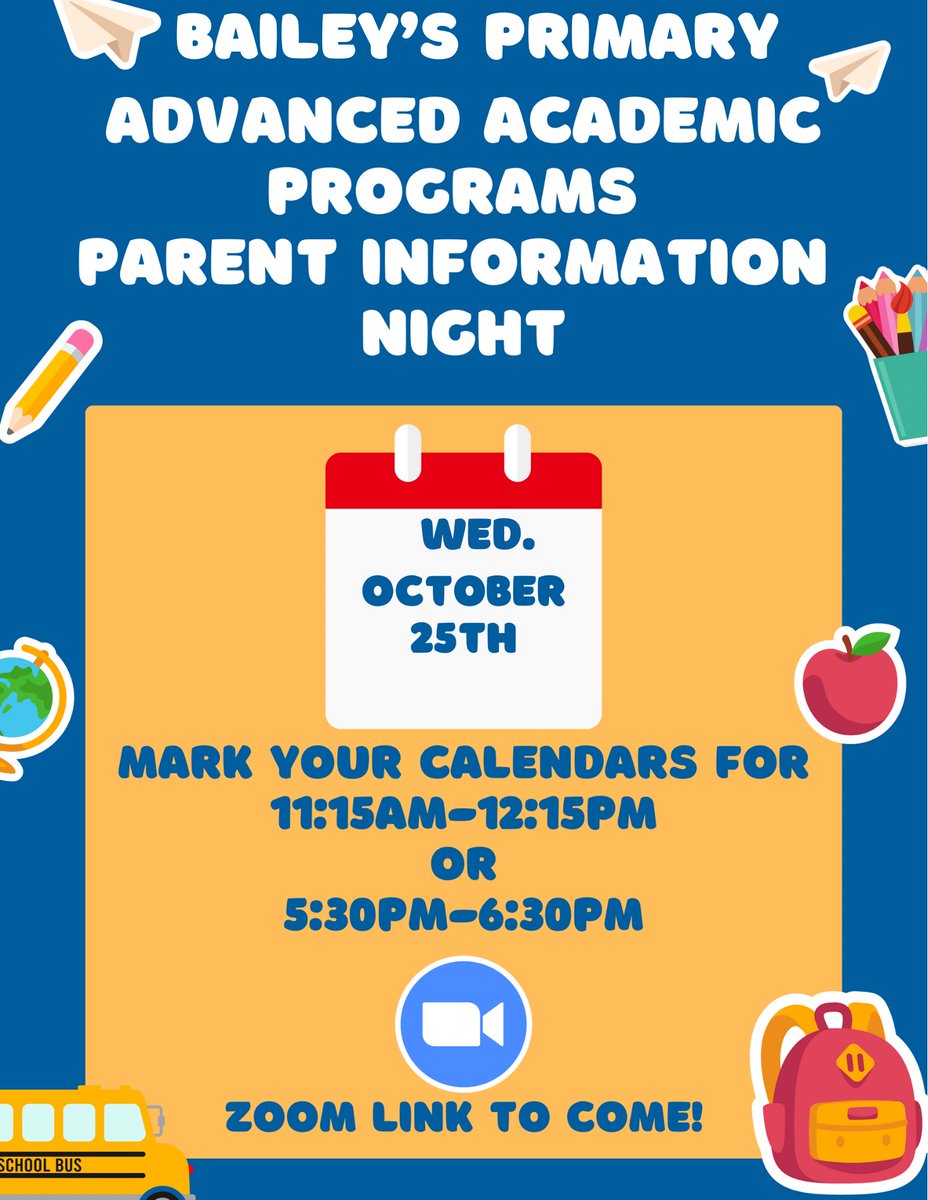 BAILEY'S PRIMARY ADVANCED ACADEMIC PROGRAMS PARENT INFORMATION NIGHT

WED. OCTOBER 25TH

MARK YOUR CALENDARS FOR 11:15AM-12:15PM OR 5:30PM-6:30PM

ZOOM LINK TO COME!

SCHOOL BUS